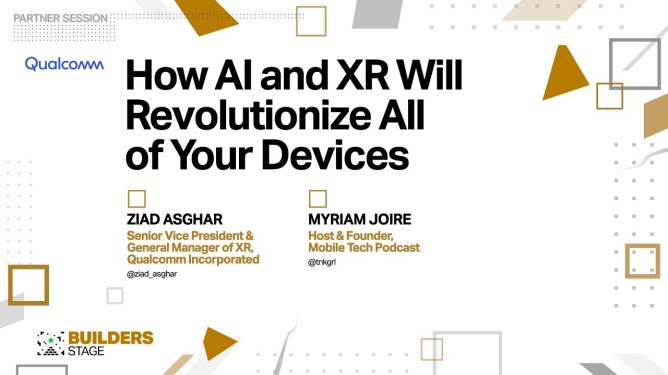 PARTNER SESSION

Qualcomm

How AI and XR Will Revolutionize All of Your Devices

ZIAD ASGHAR
Senior Vice President & General Manager of XR, Qualcomm Incorporated
@ziad_asghar

MYRIAM JOIRE
Host & Founder, Mobile Tech Podcast
@tnkgrl

BUILDERS STAGE